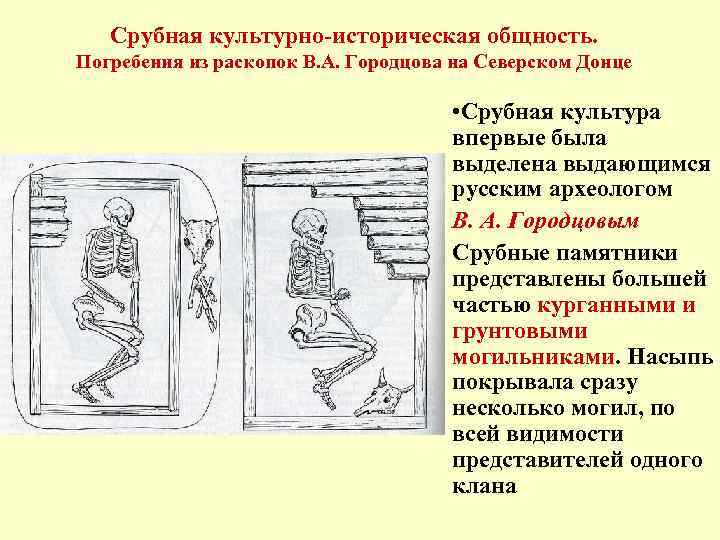 Срубная культурно-историческая общность.
Погребения из раскопок В.А. Городцова на Северском Донце

•Срубная культура впервые была выделена выдающимся русским археологом

В. А. Городцовым

Срубные памятники представлены большей частью курганными и грунтовыми могильниками. Насыпь покрывала сразу несколько могил, по всей видимости представителей одного клана